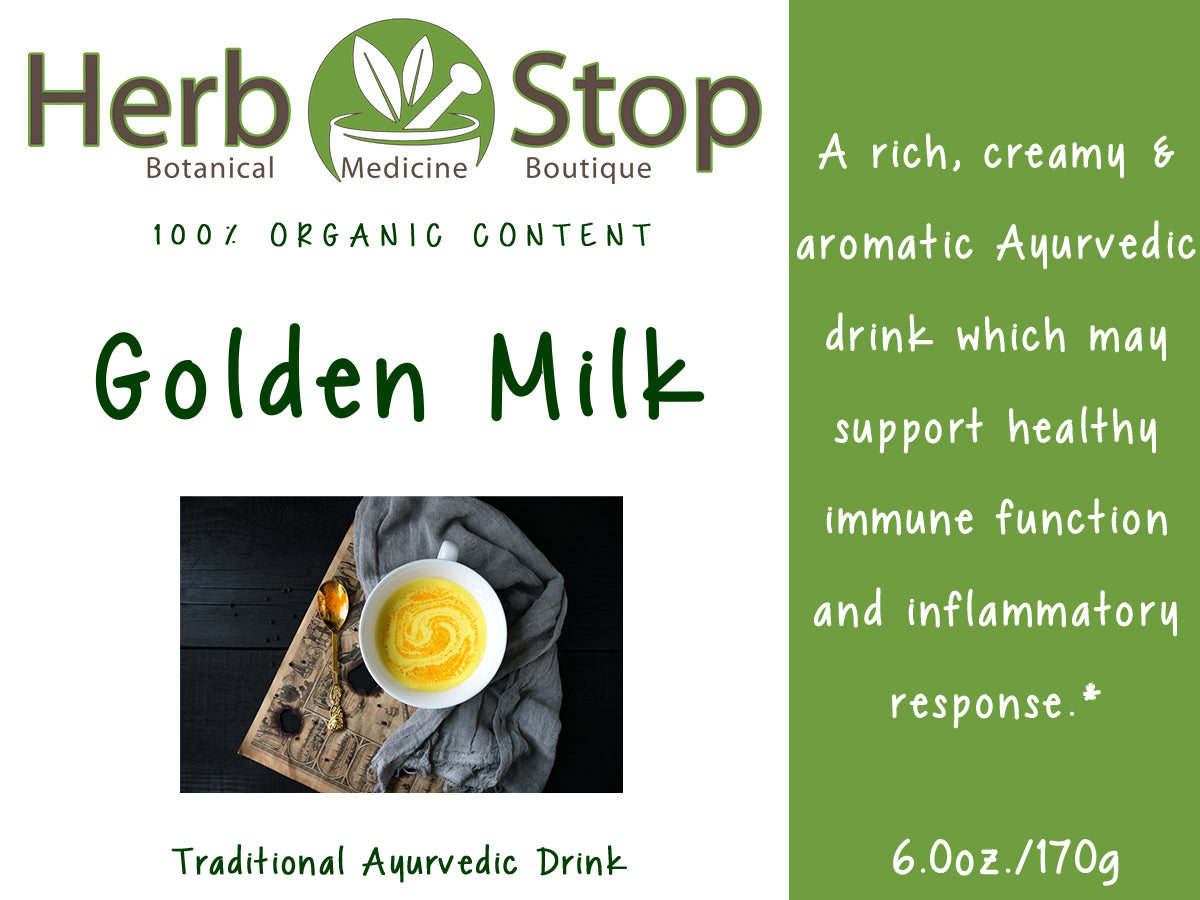 Herb Stop
Botanical Medicine Boutique

100% ORGANIC CONTENT

Golden Milk

Traditional Ayurvedic Drink

A rich, creamy & aromatic Ayurvedic drink which may support healthy immune function and inflammatory response.*

6.0oz./170g